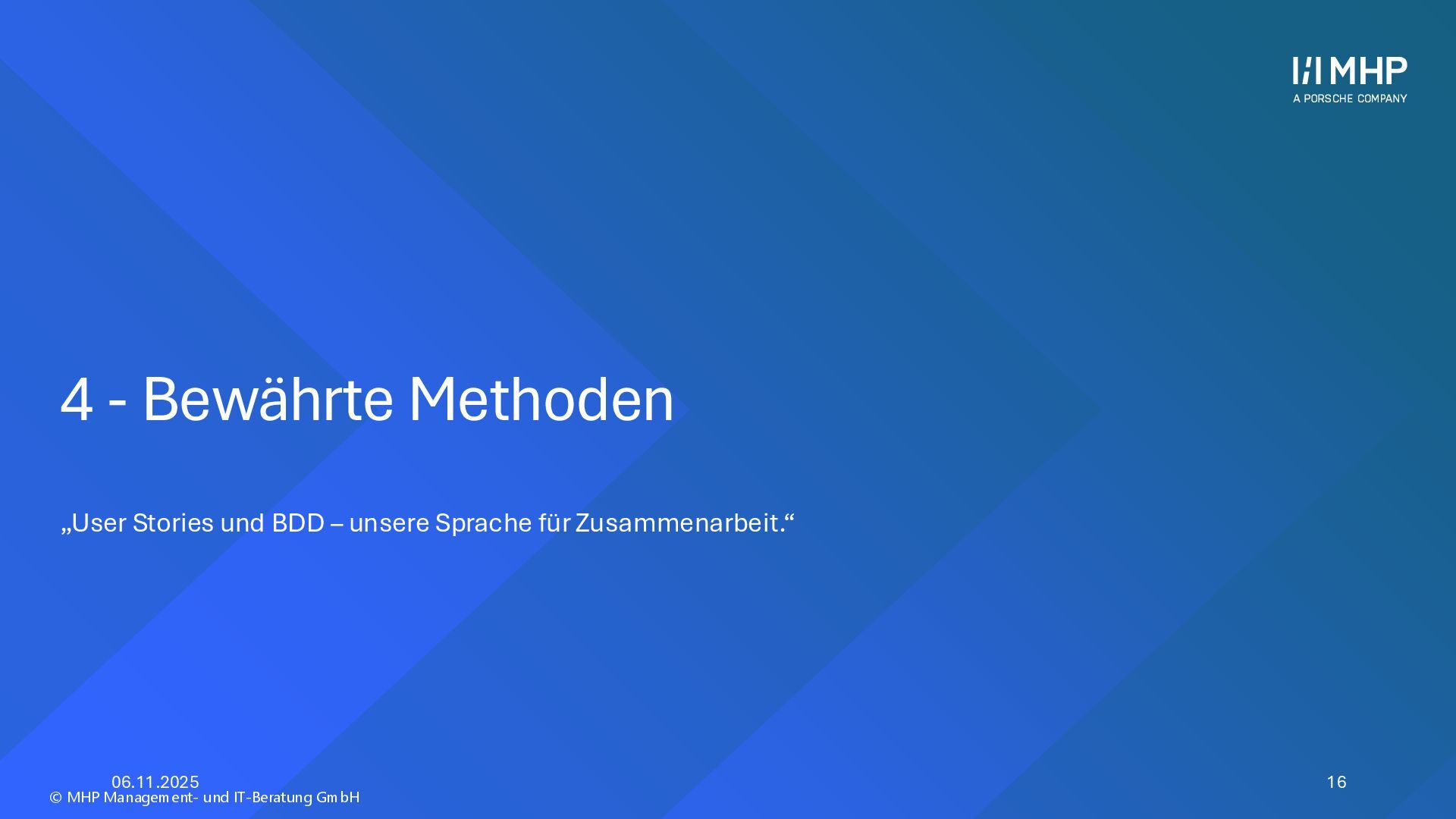 MHP
A PORSCHE COMPANY

4 - Bewährte Methoden

„User Stories und BDD – unsere Sprache für Zusammenarbeit.“

06.11.2025
© MHP Management- und IT-Beratung GmbH

16